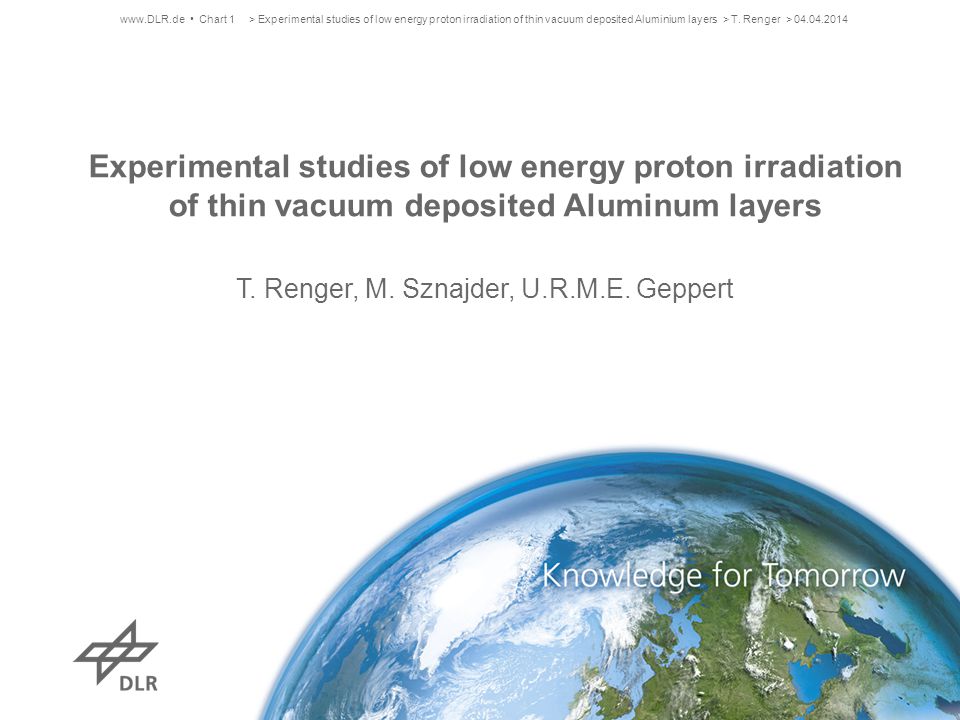 www.DLR.de • Chart 1 > Experimental studies of low energy proton irradiation of thin vacuum deposited Aluminium layers > T. Renger > 04.04.2014

Experimental studies of low energy proton irradiation of thin vacuum deposited Aluminum layers

T. Renger, M. Sznajder, U.R.M.E. Geppert

Knowledge for Tomorrow

DLR